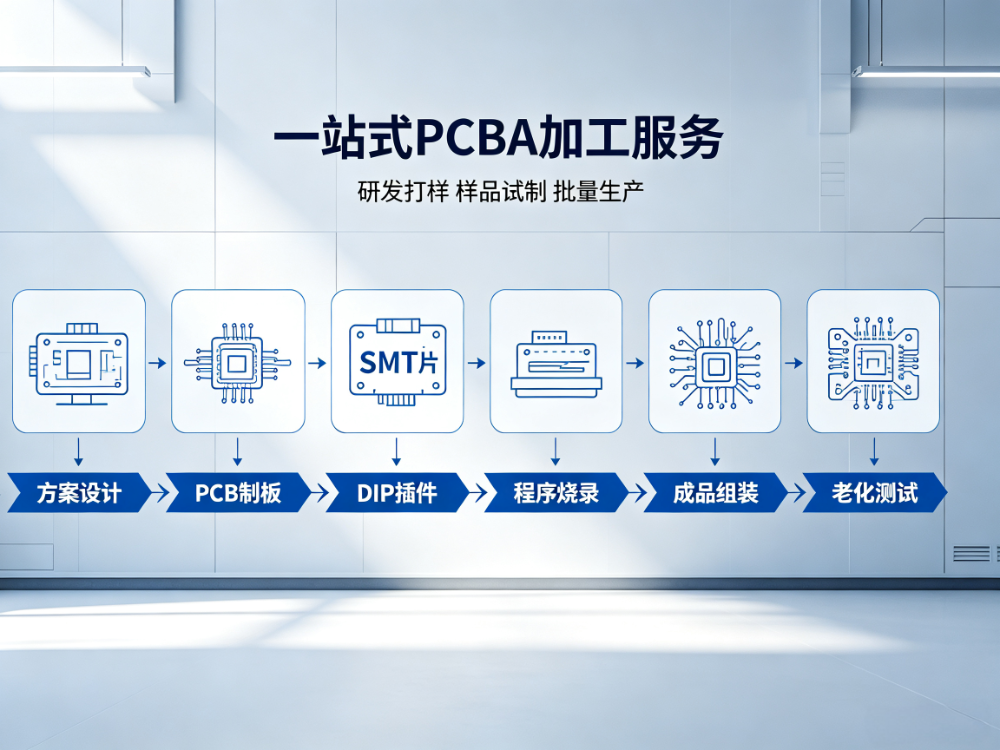 一站式PCBA加工服务

研发打样 样品试制 批量生产

SMT片

方案设计

PCB制板

DIP插件

程序烧录

成品组装

老化测试